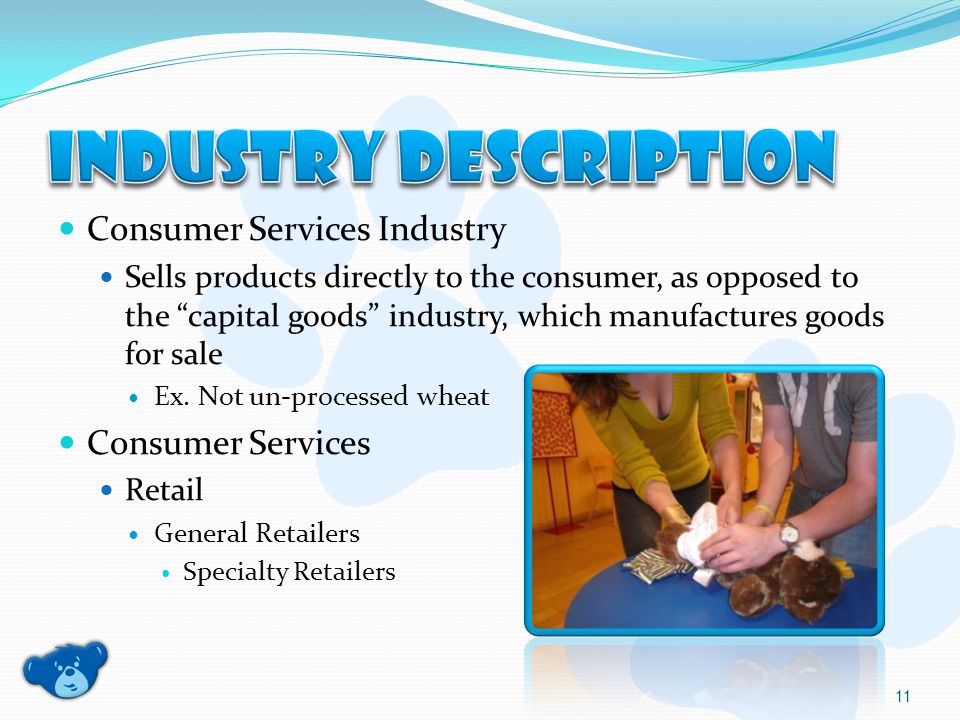 INDUSTRY DESCRIPTION

Consumer Services Industry

Sells products directly to the consumer, as opposed to the “capital goods” industry, which manufactures goods for sale

Ex. Not un-processed wheat

Consumer Services

Retail

General Retailers

Specialty Retailers

11